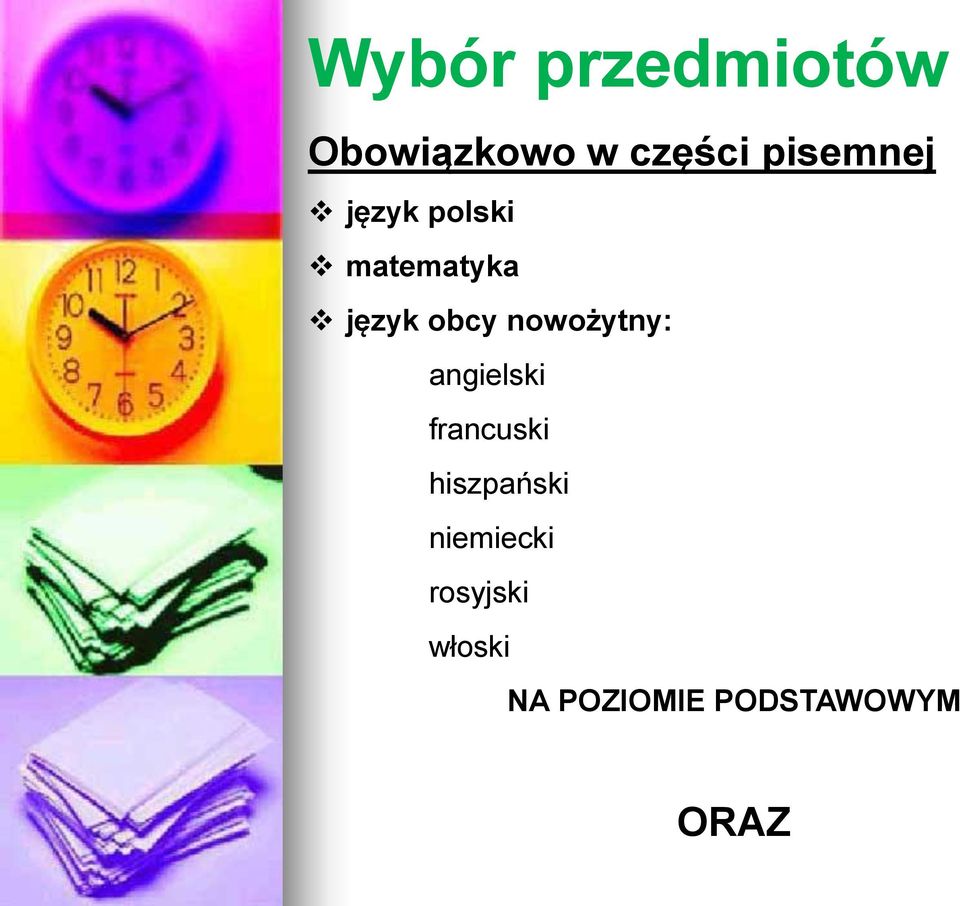 Wybór przedmiotów

Obowiązkowo w części pisemnej

❖ język polski

❖ matematyka

❖ język obcy nowożytny:

angielski

francuski

hiszpański

niemiecki

rosyjski

włoski

NA POZIOMIE PODSTAWOWYM

ORAZ